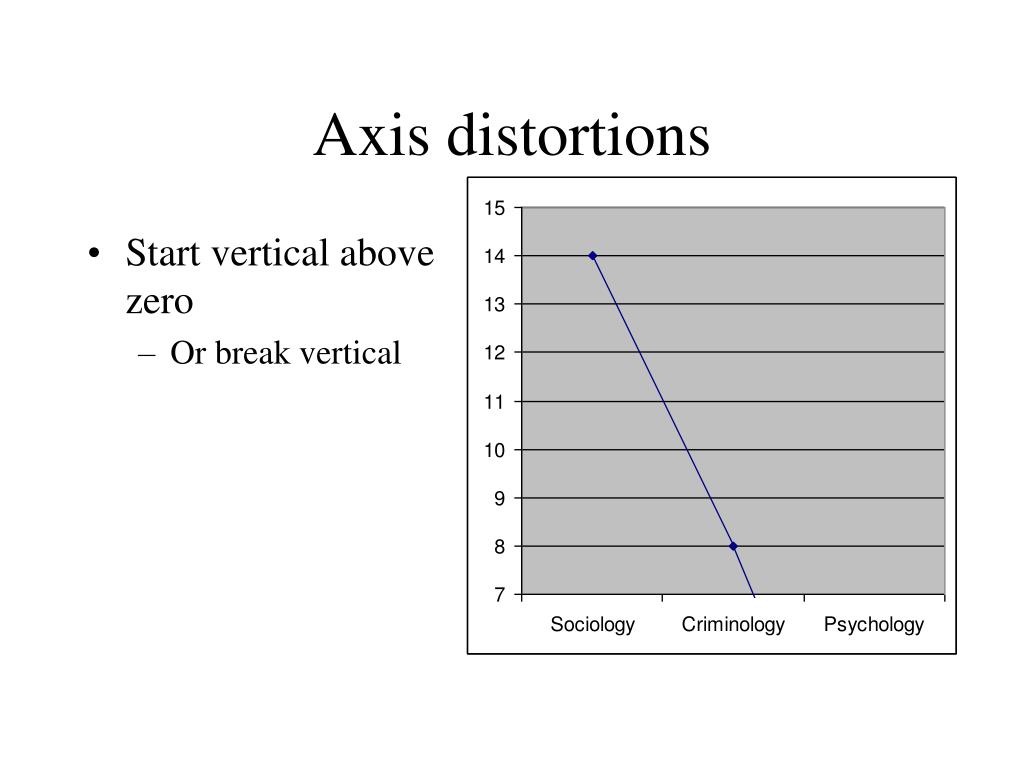 Axis distortions

• Start vertical above zero
– Or break vertical

15
14
13
12
11
10
9
8
7

Sociology
Criminology
Psychology